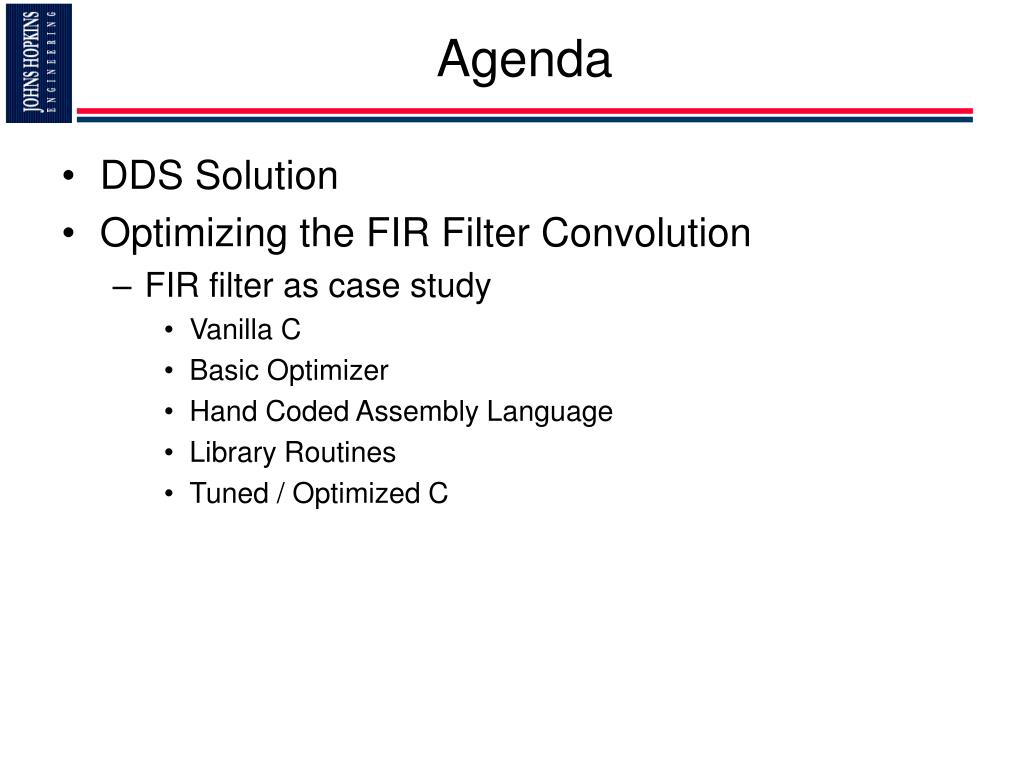 JOHNS HOPKINS
ENGINEERING

Agenda

• DDS Solution
• Optimizing the FIR Filter Convolution
– FIR filter as case study
• Vanilla C
• Basic Optimizer
• Hand Coded Assembly Language
• Library Routines
• Tuned / Optimized C